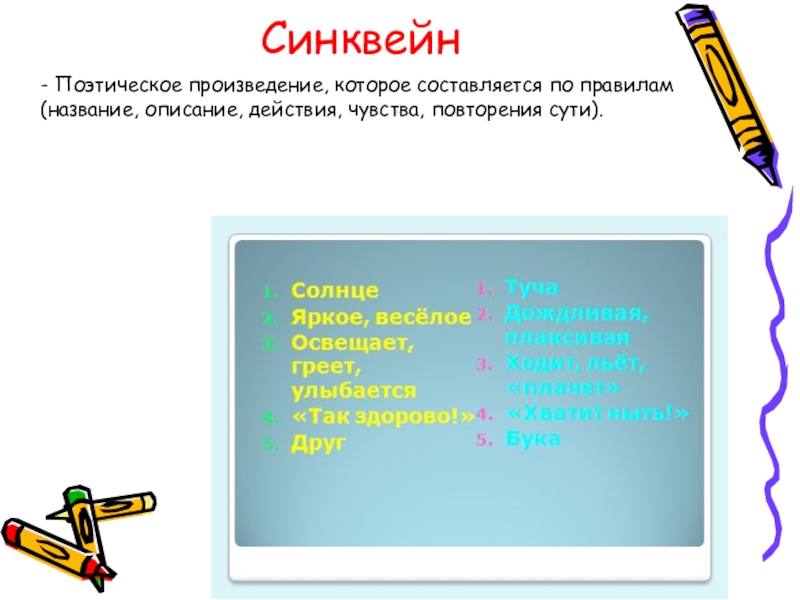 Синквейн

- Поэтическое произведение, которое составляется по правилам (название, описание, действия, чувства, повторения сути).

1. Солнце
2. Яркое, весёлое
3. Освещает, греет, улыбается
4. «Так здорово!»
5. Друг

1. Туча
2. Дождливая, плаксивая
3. Ходит, льёт, «плачет»
4. «Хватит ныть!»
5. Бука